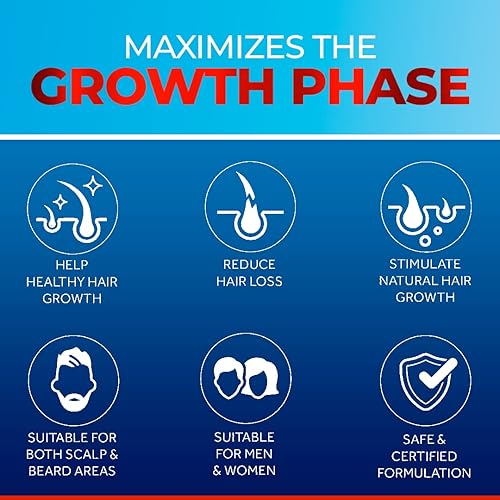 MAXIMIZES THE
GROWTH PHASE

HELP HEALTHY HAIR GROWTH

REDUCE HAIR LOSS

STIMULATE NATURAL HAIR GROWTH

SUITABLE FOR BOTH SCALP & BEARD AREAS

SUITABLE FOR MEN & WOMEN

SAFE & CERTIFIED FORMULATION